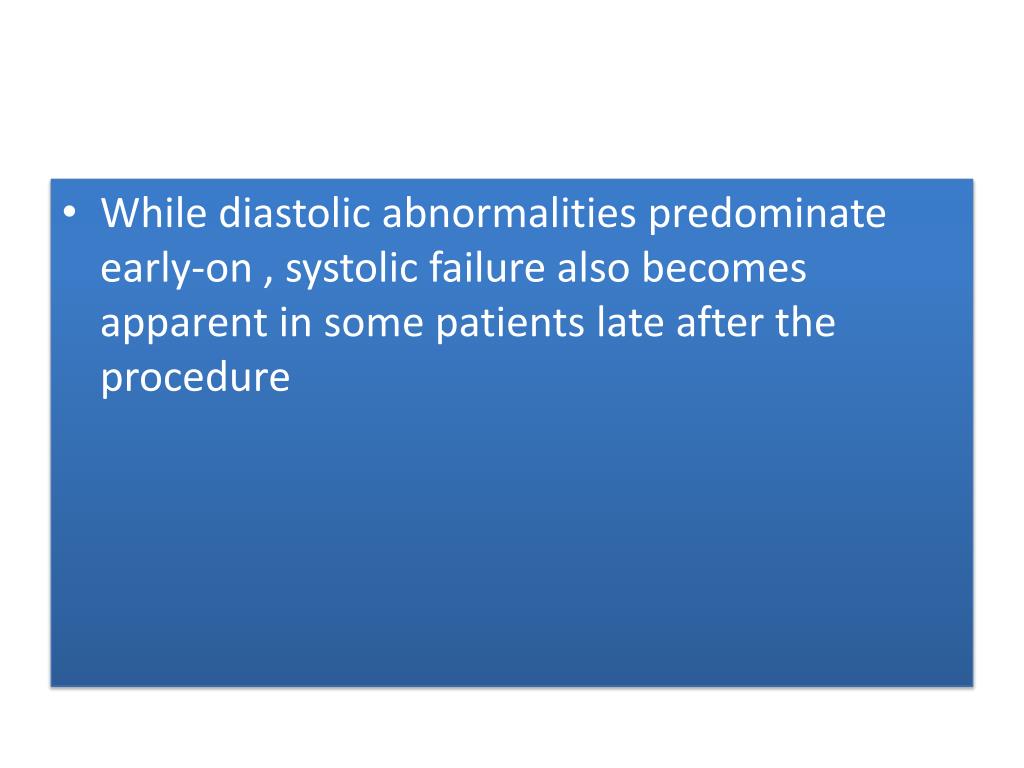 • While diastolic abnormalities predominate early-on , systolic failure also becomes apparent in some patients late after the procedure